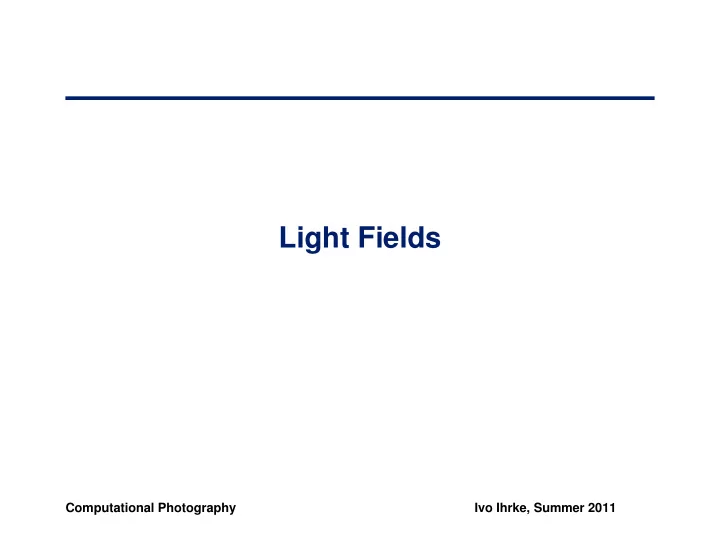 Light Fields

Computational Photography

Ivo Ihrke, Summer 2011